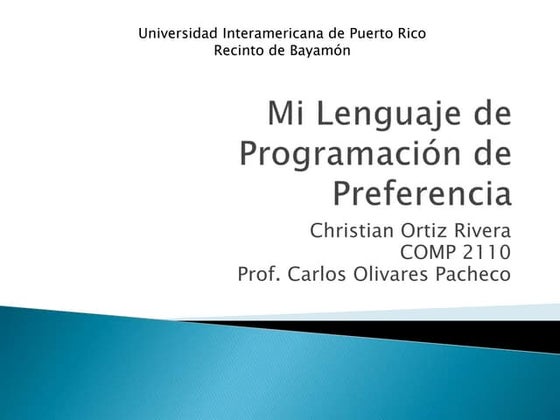 Universidad Interamericana de Puerto Rico
Recinto de Bayamón

Mi Lenguaje de Programación de Preferencia

Christian Ortiz Rivera
COMP 2110
Prof. Carlos Olivares Pacheco